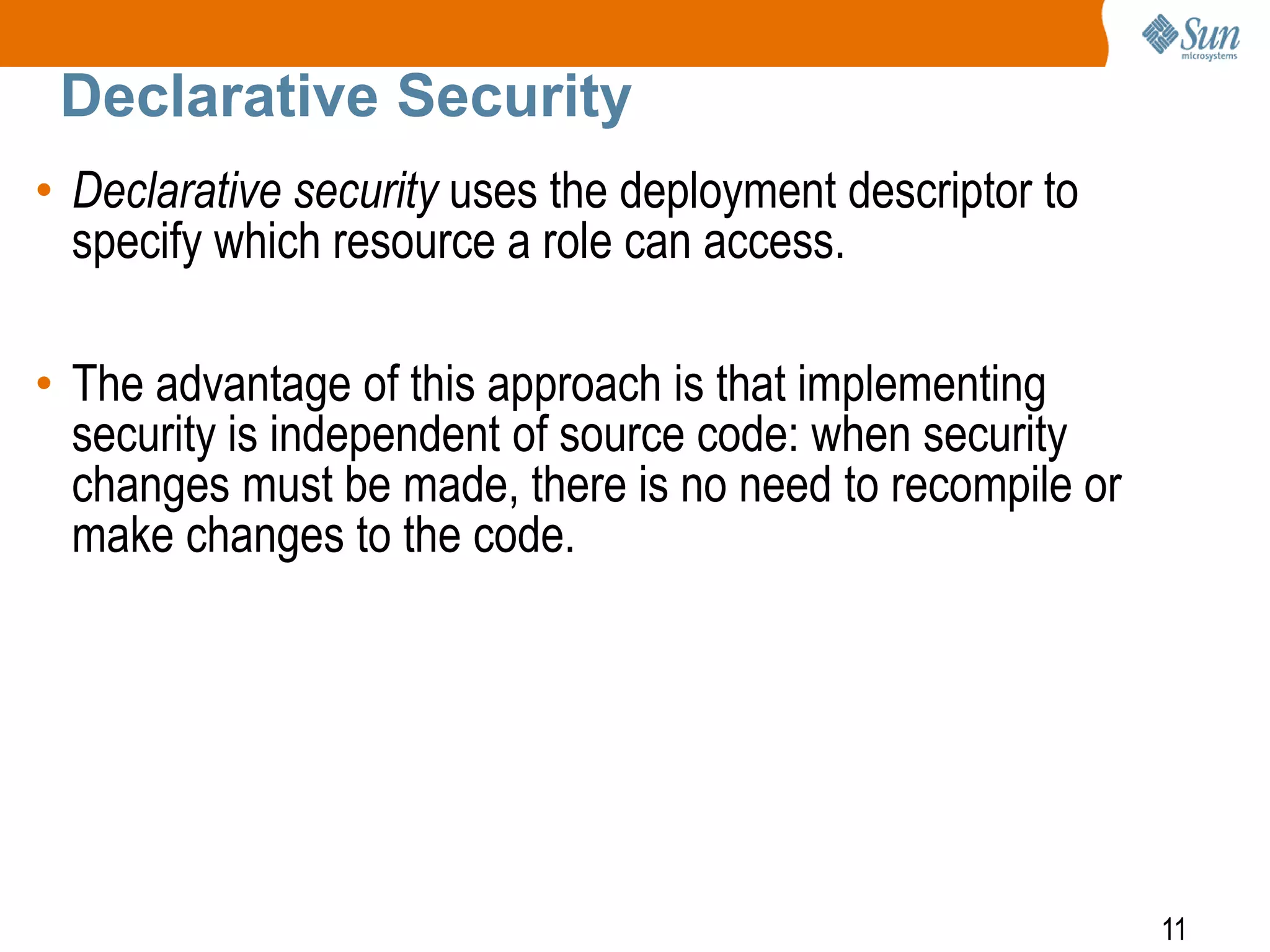 Sun microsystems

Declarative Security

• Declarative security uses the deployment descriptor to specify which resource a role can access.

• The advantage of this approach is that implementing security is independent of source code: when security changes must be made, there is no need to recompile or make changes to the code.

11